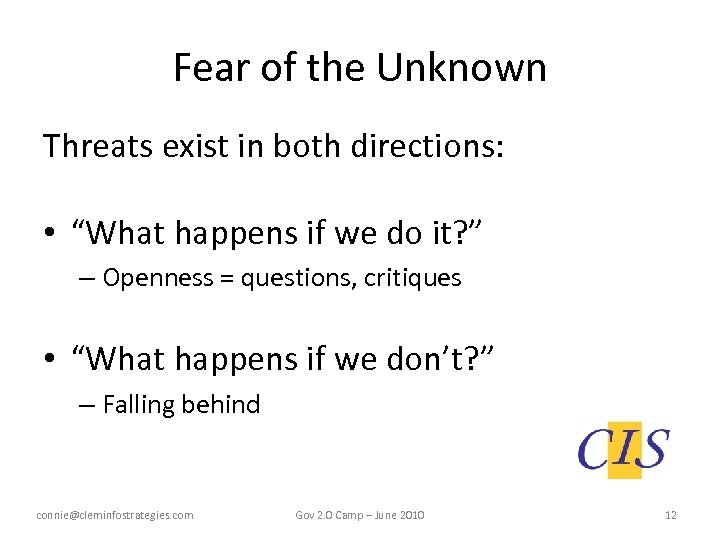 Fear of the Unknown

Threats exist in both directions:

• “What happens if we do it?”
– Openness = questions, critiques

• “What happens if we don’t?”
– Falling behind

CIS

connie@cleminfostrategies.com Gov 2.0 Camp – June 2010 12